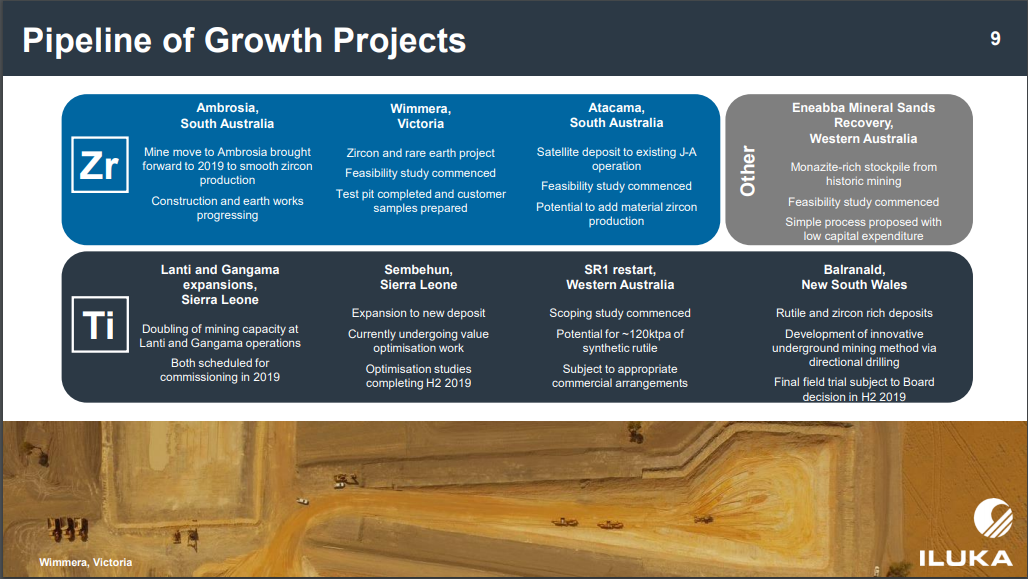 Pipeline of Growth Projects

9

Zr

Ambrosia, South Australia

Mine move to Ambrosia brought forward to 2019 to smooth zircon production

Construction and earth works progressing

Wimmera, Victoria

Zircon and rare earth project

Feasibility study commenced

Test pit completed and customer samples prepared

Atacama, South Australia

Satellite deposit to existing J-A operation

Feasibility study commenced

Potential to add material zircon production

Other

Eneabba Mineral Sands Recovery, Western Australia

Monazite-rich stockpile from historic mining

Feasibility study commenced

Simple process proposed with low capital expenditure

Ti

Lanti and Gangama expansions, Sierra Leone

Doubling of mining capacity at Lanti and Gangama operations

Both scheduled for commissioning in 2019

Sembehun, Sierra Leone

Expansion to new deposit

Currently undergoing value optimisation work

Optimisation studies completing H2 2019

SR1 restart, Western Australia

Scoping study commenced

Potential for ~120ktpa of synthetic rutile

Subject to appropriate commercial arrangements

Balranald, New South Wales

Rutile and zircon rich deposits

Development of innovative underground mining method via directional drilling

Final field trial subject to Board decision in H2 2019

Wimmera, Victoria

ILUKA